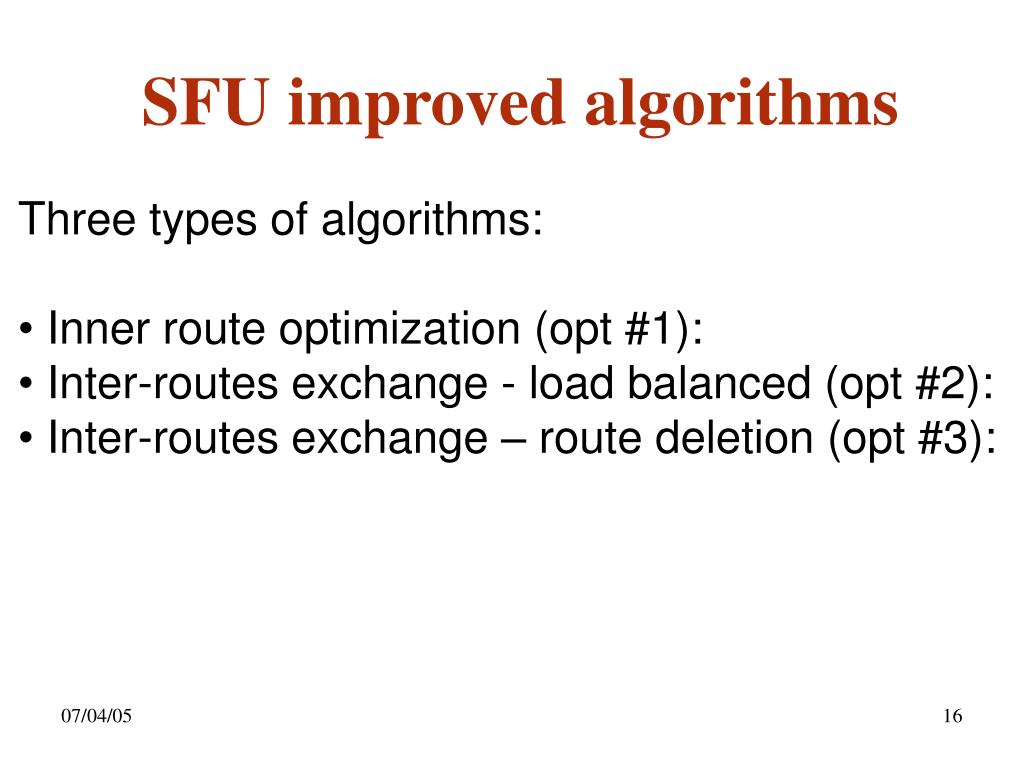 SFU improved algorithms

Three types of algorithms:

• Inner route optimization (opt #1):
• Inter-routes exchange - load balanced (opt #2):
• Inter-routes exchange – route deletion (opt #3):

07/04/05

16